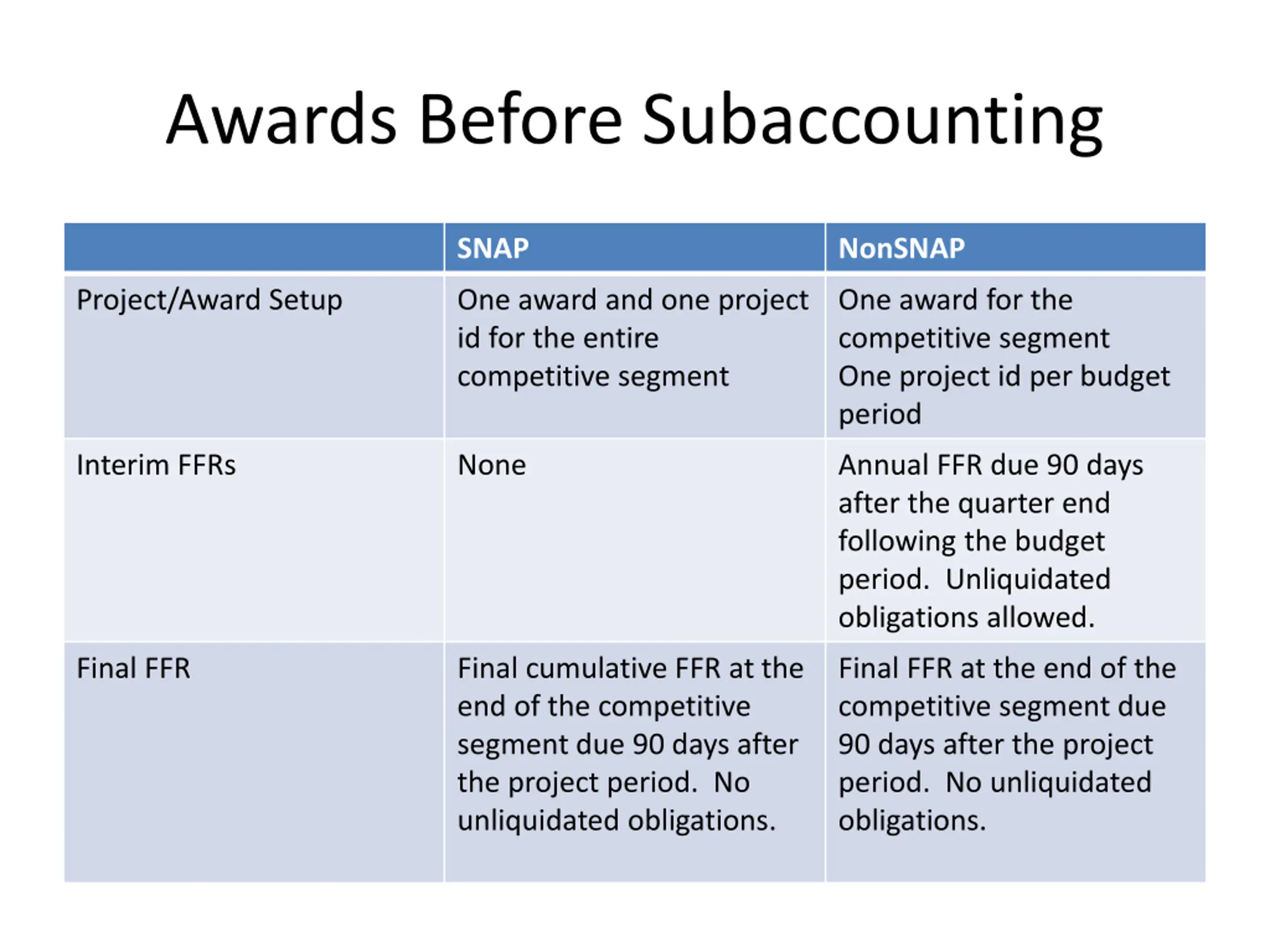 Awards Before Subaccounting

| | SNAP | NonSNAP |
|---|---|---|
| Project/Award Setup | One award and one project id for the entire competitive segment | One award for the competitive segment One project id per budget period |
| Interim FFRs | None | Annual FFR due 90 days after the quarter end following the budget period.  Unliquidated obligations allowed. |
| Final FFR | Final cumulative FFR at the end of the competitive segment due 90 days after the project period.  No unliquidated obligations. | Final FFR at the end of the competitive segment due 90 days after the project period.  No unliquidated obligations. |